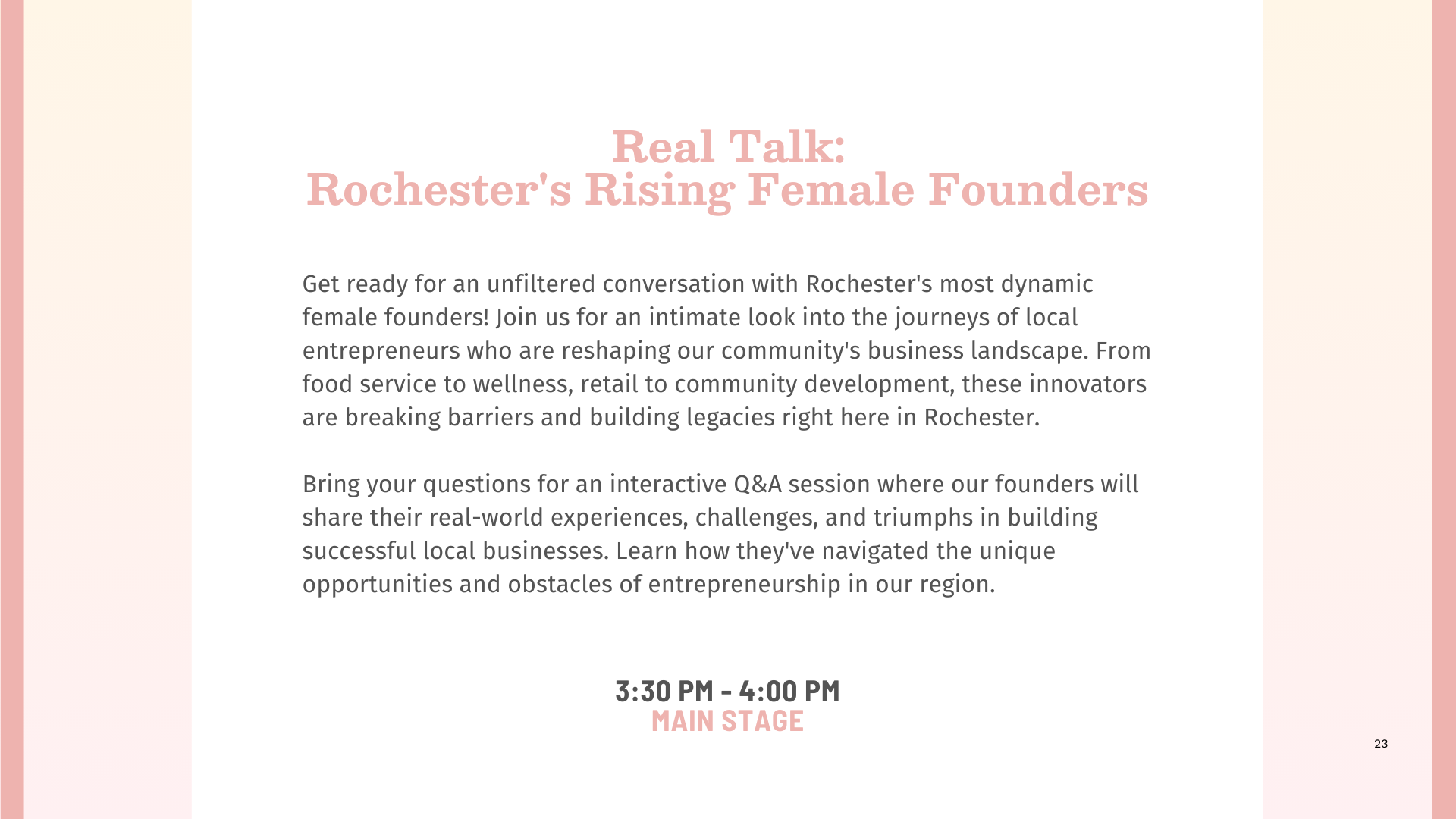 Real Talk:
Rochester's Rising Female Founders

Get ready for an unfiltered conversation with Rochester's most dynamic female founders! Join us for an intimate look into the journeys of local entrepreneurs who are reshaping our community's business landscape. From food service to wellness, retail to community development, these innovators are breaking barriers and building legacies right here in Rochester.

Bring your questions for an interactive Q&A session where our founders will share their real-world experiences, challenges, and triumphs in building successful local businesses. Learn how they've navigated the unique opportunities and obstacles of entrepreneurship in our region.

3:30 PM - 4:00 PM
MAIN STAGE

23